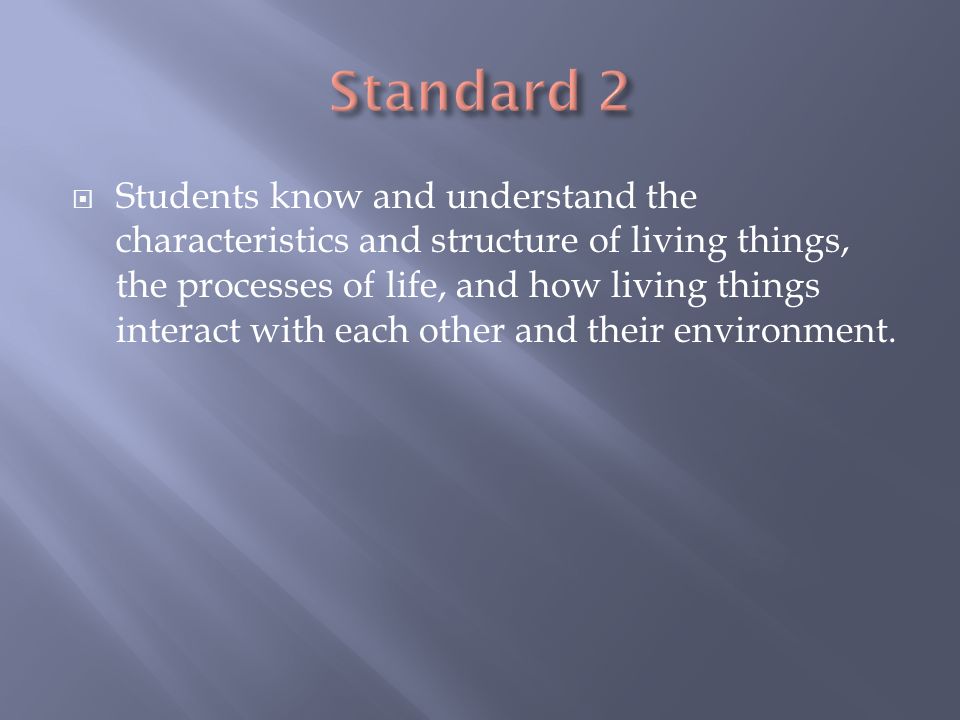 Standard 2

Students know and understand the characteristics and structure of living things, the processes of life, and how living things interact with each other and their environment.